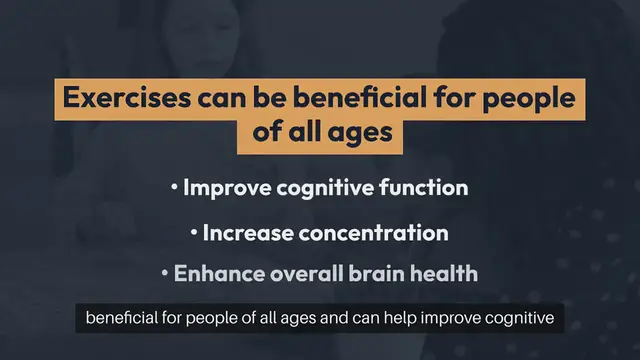 Exercises can be beneficial for people of all ages

• Improve cognitive function

• Increase concentration

• Enhance overall brain health

beneficial for people of all ages and can help improve cognitive